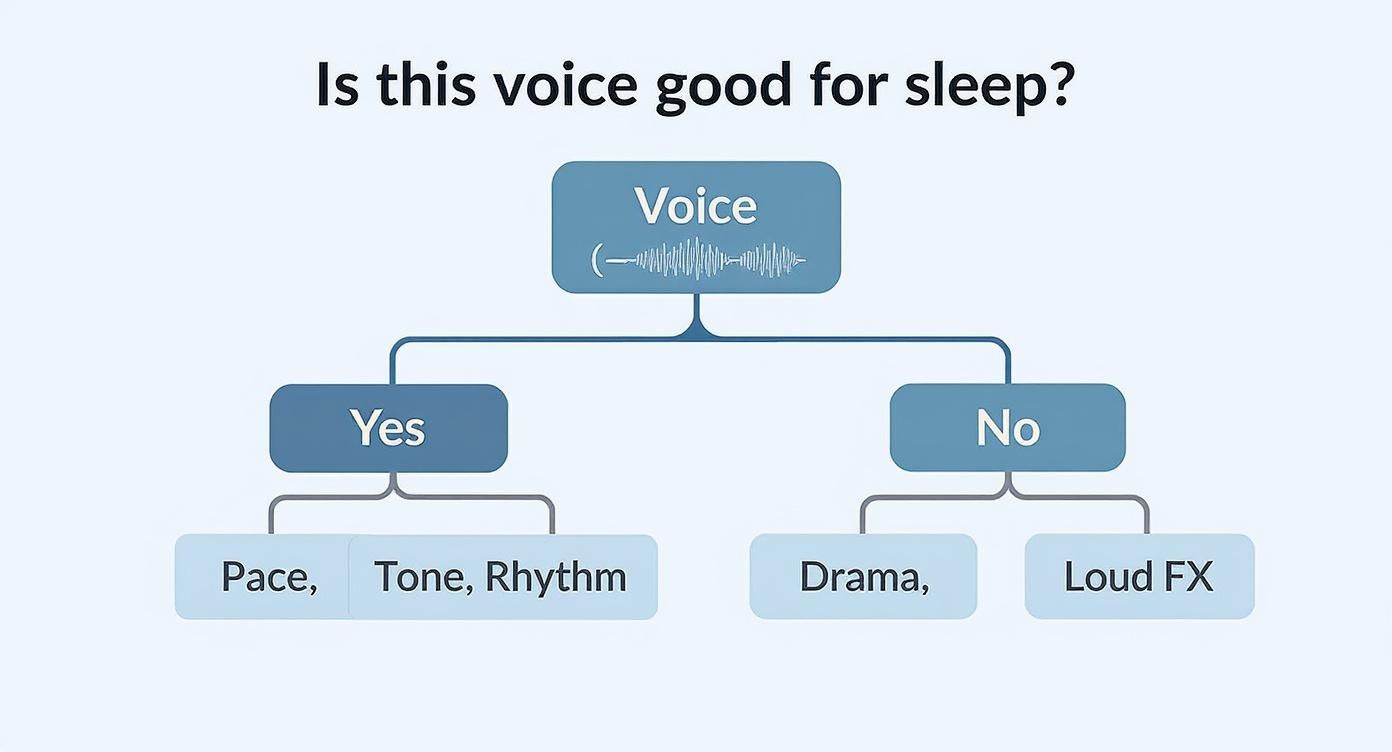 Is this voice good for sleep?

Voice

Yes

No

Pace,

Tone, Rhythm

Drama,

Loud FX